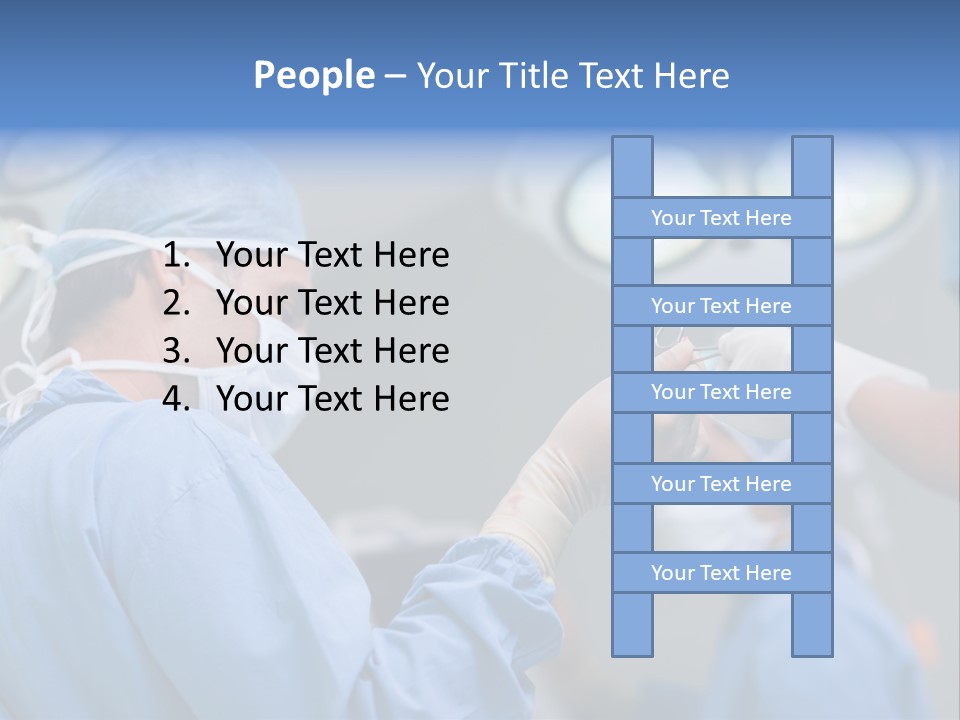 People – Your Title Text Here

1. Your Text Here
2. Your Text Here
3. Your Text Here
4. Your Text Here

Your Text Here

Your Text Here

Your Text Here

Your Text Here

Your Text Here